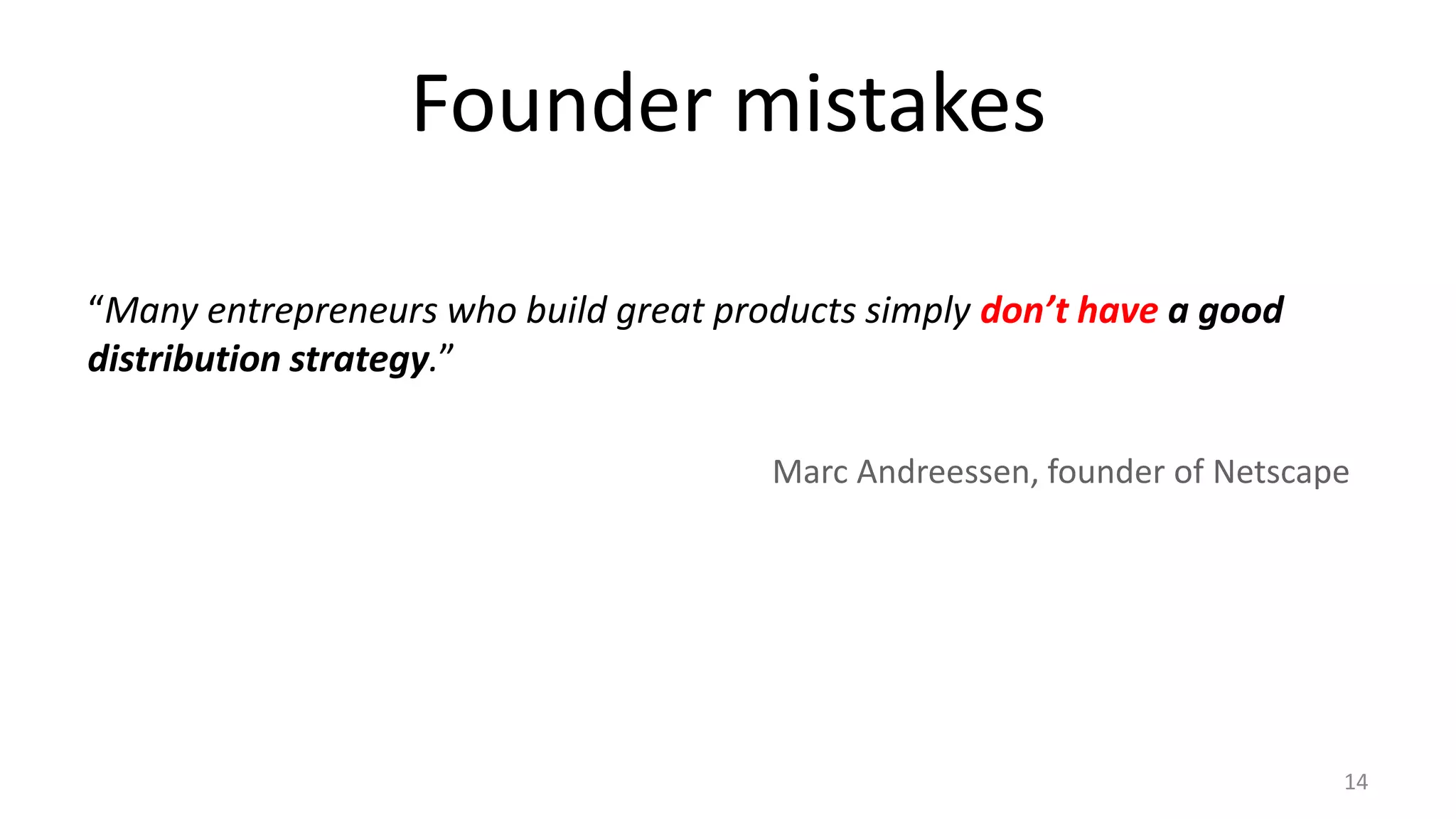 Founder mistakes

“Many entrepreneurs who build great products simply don’t have a good distribution strategy.”

Marc Andreessen, founder of Netscape

14